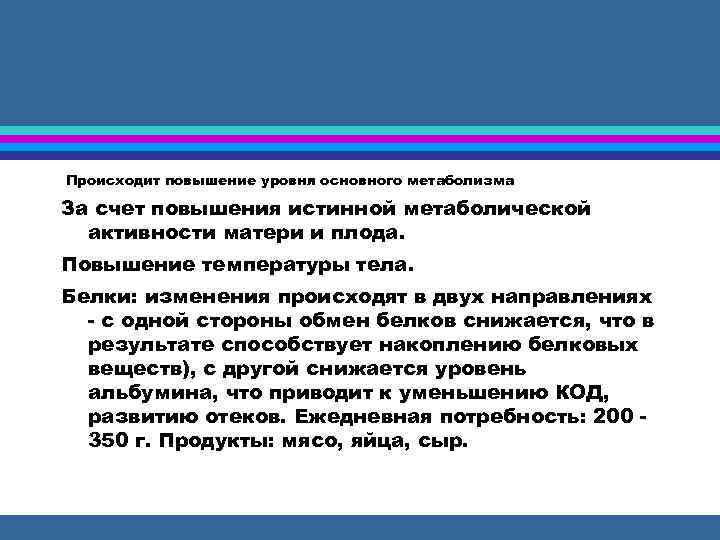 Происходит повышение уровня основного метаболизма

За счет повышения истинной метаболической активности матери и плода.

Повышение температуры тела.

Белки: изменения происходят в двух направлениях - с одной стороны обмен белков снижается, что в результате способствует накоплению белковых веществ), с другой снижается уровень альбумина, что приводит к уменьшению КОД, развитию отеков. Ежедневная потребность: 200 - 350 г. Продукты: мясо, яйца, сыр.